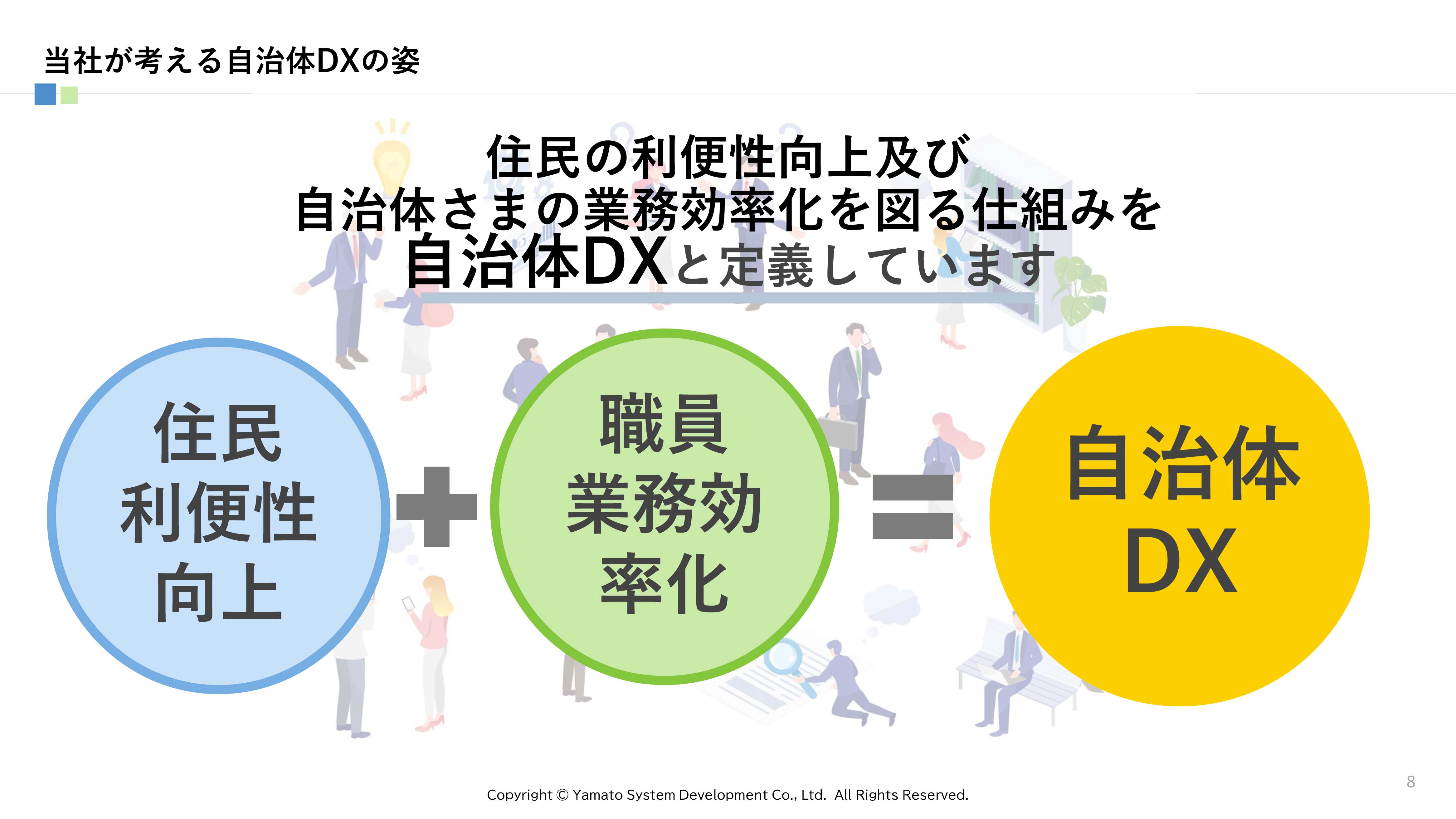 当社が考える自治体DXの姿

住民の利便性向上及び
自治体さまの業務効率化を図る仕組みを
自治体DXと定義しています

住民
利便性
向上

職員
業務効
率化

自治体
DX

8

Copyright © Yamato System Development Co., Ltd. All Rights Reserved.